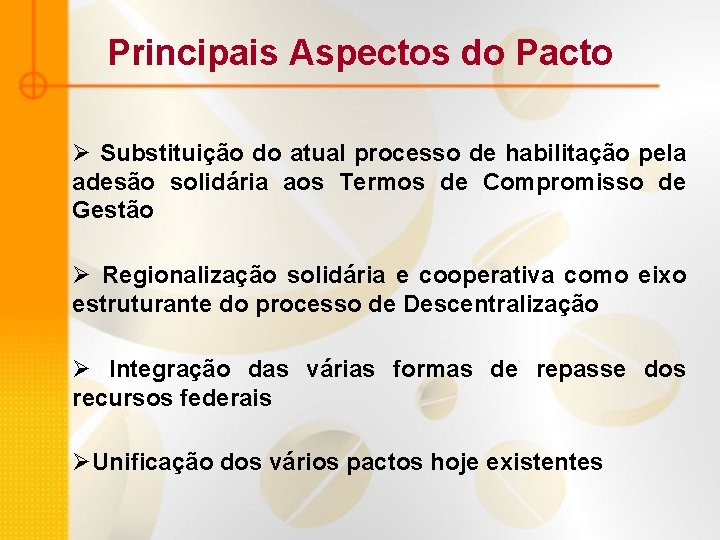 Principais Aspectos do Pacto

➢ Substituição do atual processo de habilitação pela adesão solidária aos Termos de Compromisso de Gestão

➢ Regionalização solidária e cooperativa como eixo estruturante do processo de Descentralização

➢ Integração das várias formas de repasse dos recursos federais

➢Unificação dos vários pactos hoje existentes